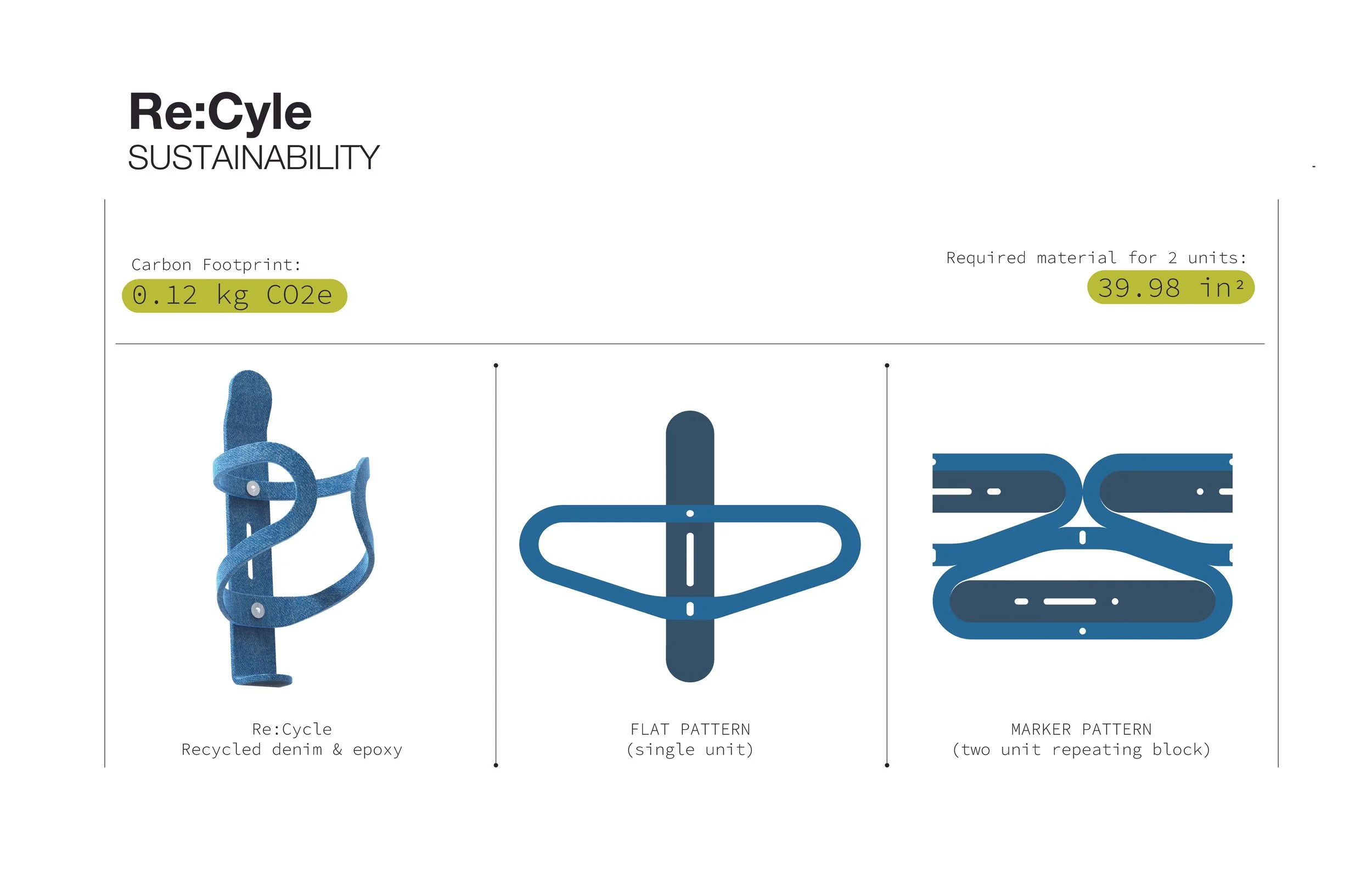 Re:Cyle
SUSTAINABILITY

Carbon Footprint:
0.12 kg CO2e

Required material for 2 units:
39.98 in²

Re:Cycle
Recycled denim & epoxy

FLAT PATTERN
(single unit)

MARKER PATTERN
(two unit repeating block)